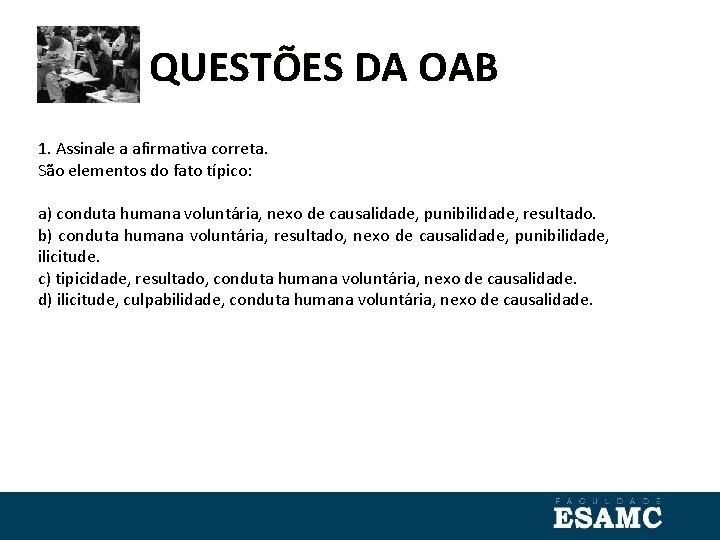 QUESTÕES DA OAB

1. Assinale a afirmativa correta.
São elementos do fato típico:

a) conduta humana voluntária, nexo de causalidade, punibilidade, resultado.
b) conduta humana voluntária, resultado, nexo de causalidade, punibilidade, ilicitude.
c) tipicidade, resultado, conduta humana voluntária, nexo de causalidade.
d) ilicitude, culpabilidade, conduta humana voluntária, nexo de causalidade.

FACULDADE
ESAMC